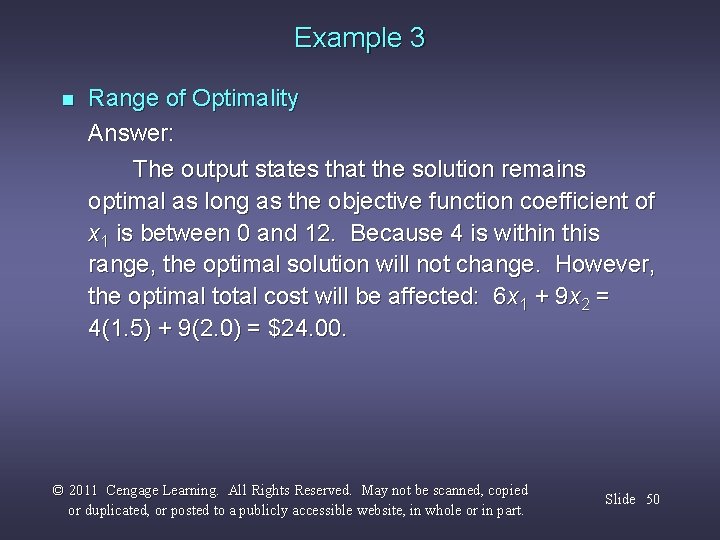 Example 3

■ Range of Optimality

Answer:

The output states that the solution remains optimal as long as the objective function coefficient of $x_1$ is between 0 and 12. Because 4 is within this range, the optimal solution will not change. However, the optimal total cost will be affected: $6x_1 + 9x_2 = 4(1.5) + 9(2.0) = \$24.00$.

© 2011 Cengage Learning. All Rights Reserved. May not be scanned, copied or duplicated, or posted to a publicly accessible website, in whole or in part.

Slide 50